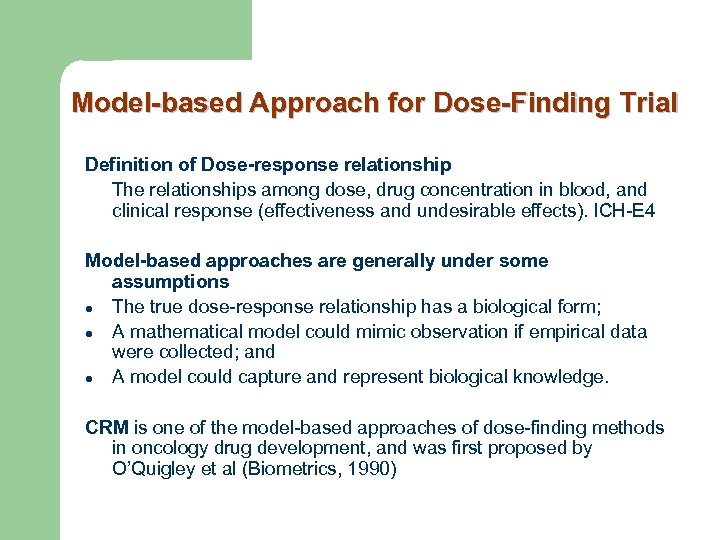 Model-based Approach for Dose-Finding Trial

Definition of Dose-response relationship
The relationships among dose, drug concentration in blood, and clinical response (effectiveness and undesirable effects). ICH-E4

Model-based approaches are generally under some assumptions
- The true dose-response relationship has a biological form;
- A mathematical model could mimic observation if empirical data were collected; and
- A model could capture and represent biological knowledge.

CRM is one of the model-based approaches of dose-finding methods in oncology drug development, and was first proposed by O'Quigley et al (Biometrics, 1990)